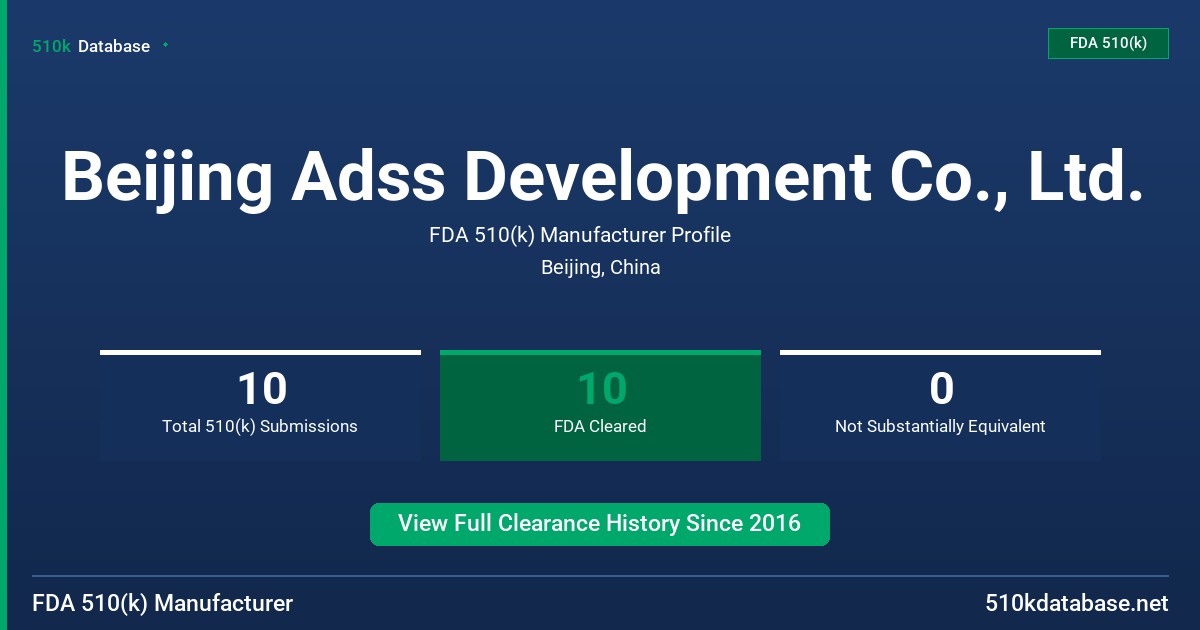 510k Database

FDA 510(k)

Beijing Adss Development Co., Ltd.

FDA 510(k) Manufacturer Profile

Beijing, China

10
Total 510(k) Submissions

10
FDA Cleared

0
Not Substantially Equivalent

View Full Clearance History Since 2016

FDA 510(k) Manufacturer

510kdatabase.net